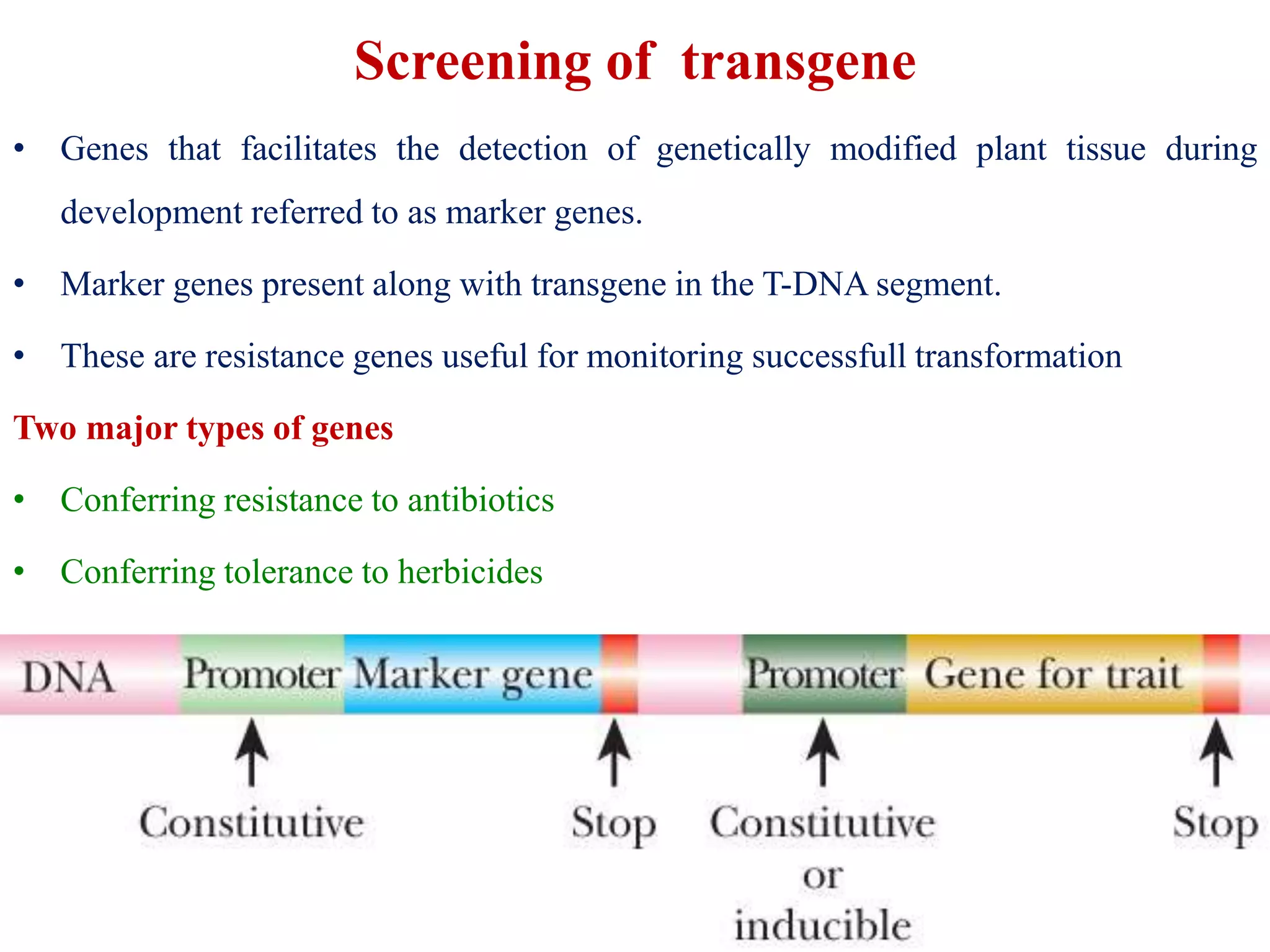 Screening of transgene

• Genes that facilitates the detection of genetically modified plant tissue during development referred to as marker genes.

• Marker genes present along with transgene in the T-DNA segment.

• These are resistance genes useful for monitoring successfull transformation

Two major types of genes

• Conferring resistance to antibiotics

• Conferring tolerance to herbicides

DNA Promoter Marker gene Promoter Gene for trait

Constitutive

Stop

Constitutive or inducible

Stop